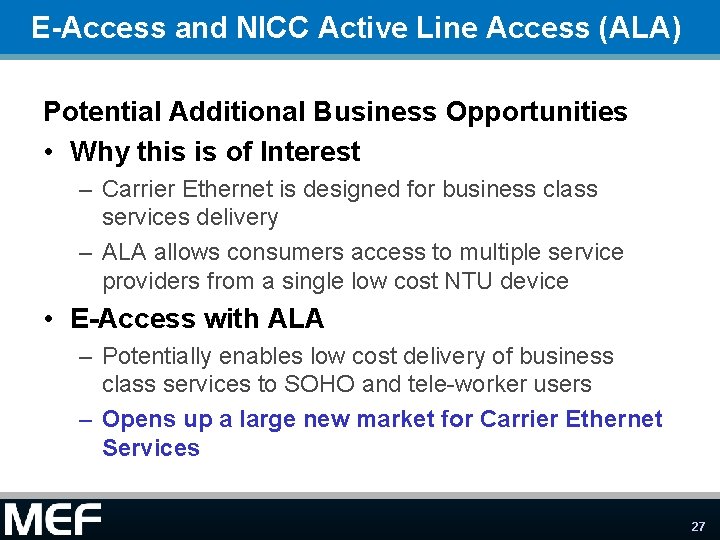 E-Access and NICC Active Line Access (ALA)

Potential Additional Business Opportunities

• Why this is of Interest

– Carrier Ethernet is designed for business class services delivery

– ALA allows consumers access to multiple service providers from a single low cost NTU device

• E-Access with ALA

– Potentially enables low cost delivery of business class services to SOHO and tele-worker users

– Opens up a large new market for Carrier Ethernet Services

MEF

27